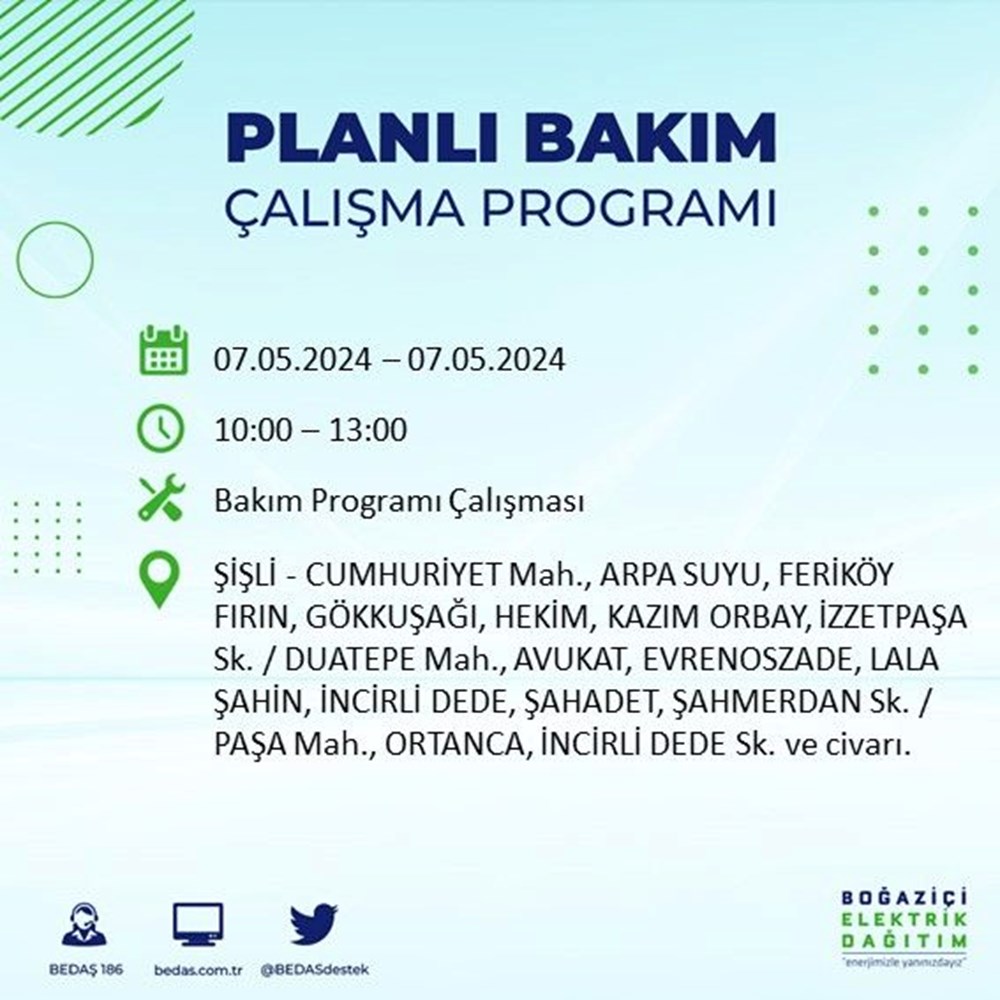 PLANLI BAKIM
ÇALIŞMA PROGRAMI

07.05.2024 – 07.05.2024

10:00 – 13:00

Bakım Programı Çalışması

ŞİŞLİ - CUMHURİYET Mah., ARPA SUYU, FERİKÖY FIRIN, GÖKKUŞAĞI, HEKİM, KAZIM ORBAY, İZZETPAŞA Sk. / DUATEPE Mah., AVUKAT, EVRENOSZADE, LALA ŞAHİN, İNCİRLİ DEDE, ŞAHADET, ŞAHMERDAN Sk. / PAŞA Mah., ORTANCA, İNCİRLİ DEDE Sk. ve civarı.

BEDAŞ 186

bedas.com.tr

@BEDASdestek

BOĞAZİÇİ
ELEKTRİK
DAĞITIM
"enerjimizle yanınızdayız"